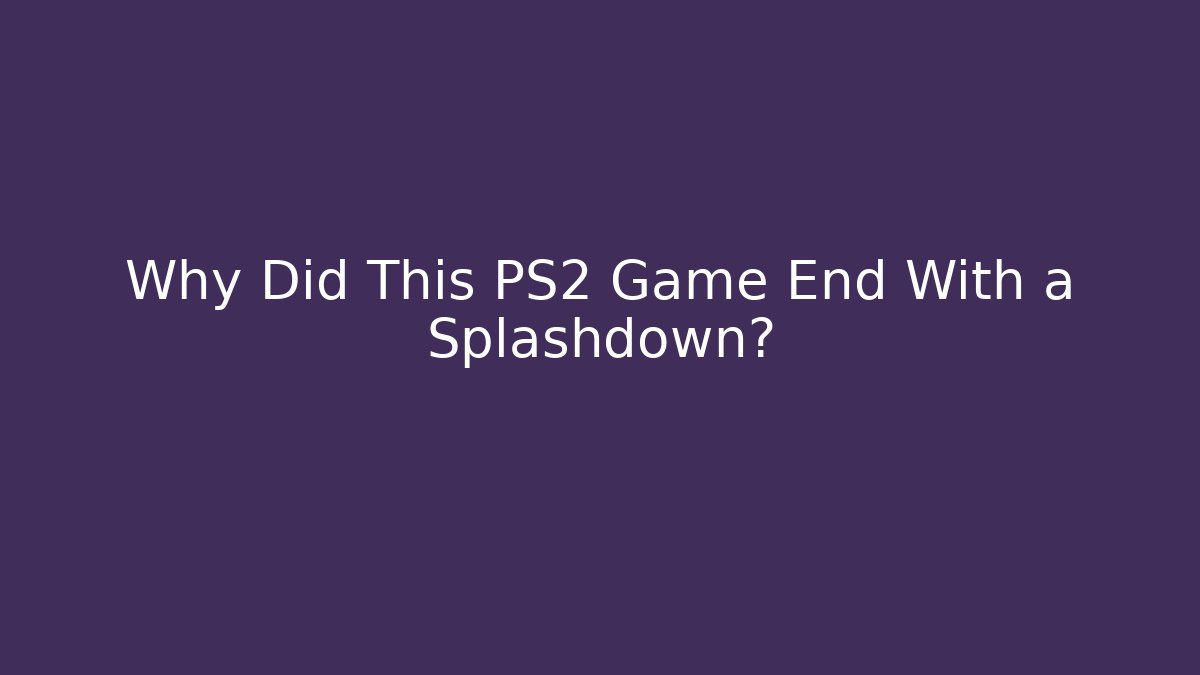 Why Did This PS2 Game End With a Splashdown?